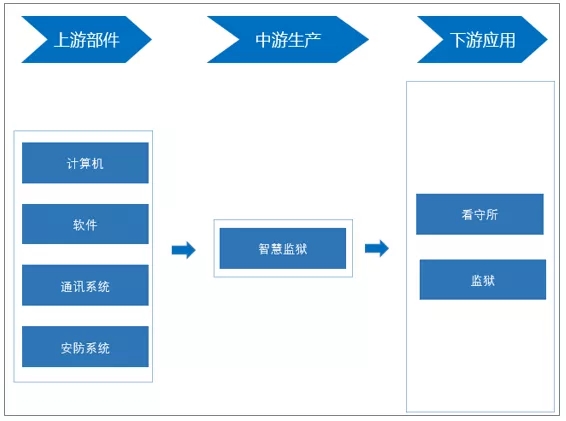 上游部件

中游生产

下游应用

计算机

软件

通讯系统

安防系统

智慧监狱

看守所

监狱